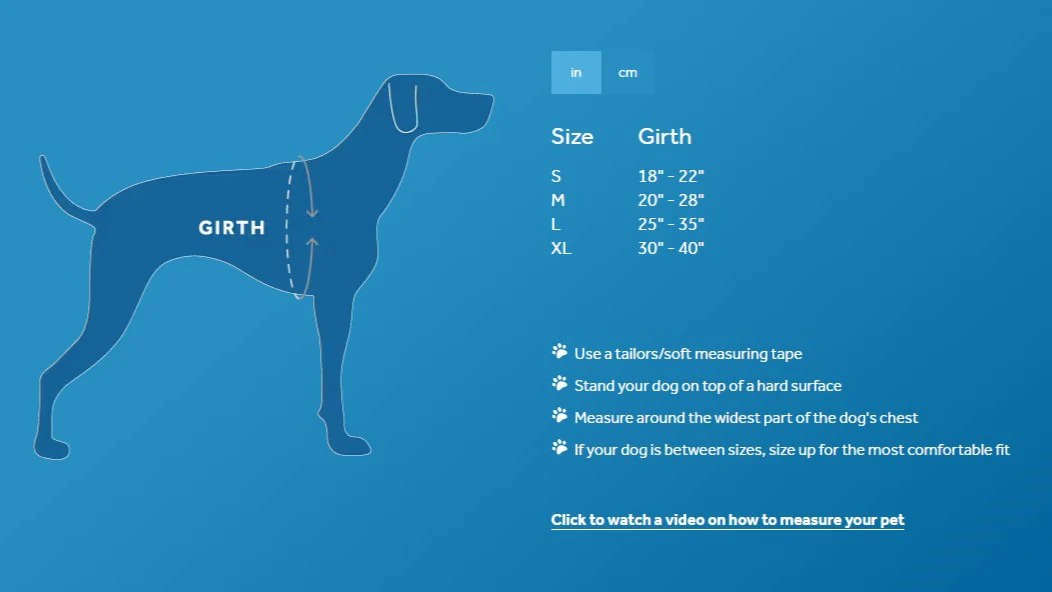 GIRTH

in cm

| Size | Girth |
|---|---|
| S | 18" - 22" |
| M | 20" - 28" |
| L | 25" - 35" |
| XL | 30" - 40" |

Use a tailors/soft measuring tape

Stand your dog on top of a hard surface

Measure around the widest part of the dog's chest

If your dog is between sizes, size up for the most comfortable fit

Click to watch a video on how to measure your pet